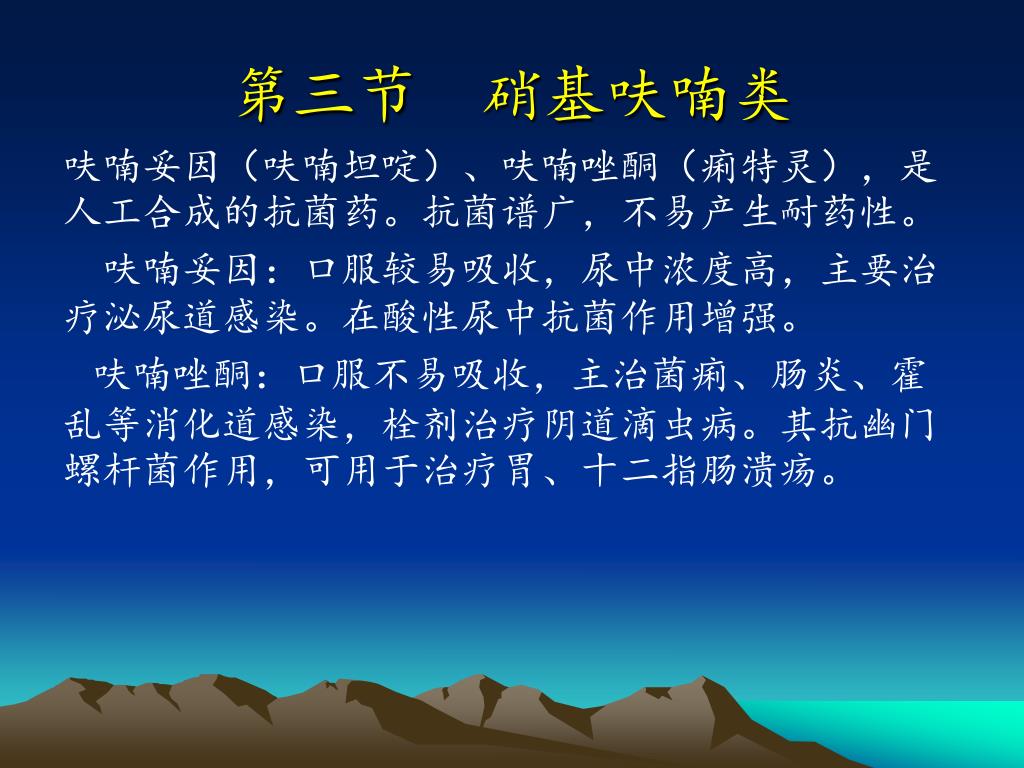 第三节　硝基呋喃类

呋喃妥因（呋喃坦啶）、呋喃唑酮（痢特灵），是人工合成的抗菌药。抗菌谱广，不易产生耐药性。

呋喃妥因：口服较易吸收，尿中浓度高，主要治疗泌尿道感染。在酸性尿中抗菌作用增强。

呋喃唑酮：口服不易吸收，主治菌痢、肠炎、霍乱等消化道感染，栓剂治疗阴道滴虫病。其抗幽门螺杆菌作用，可用于治疗胃、十二指肠溃疡。